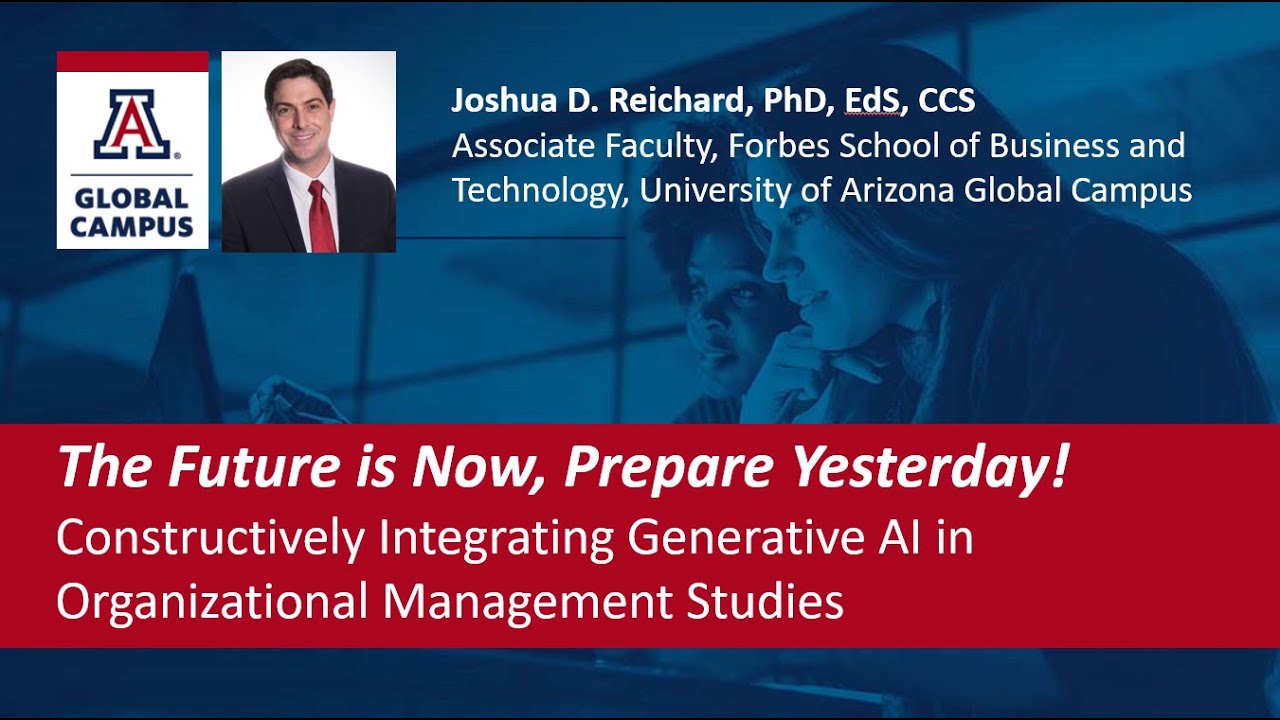 A
GLOBAL CAMPUS

Joshua D. Reichard, PhD, EdS, CCS
Associate Faculty, Forbes School of Business and Technology, University of Arizona Global Campus

The Future is Now, Prepare Yesterday!
Constructively Integrating Generative AI in Organizational Management Studies